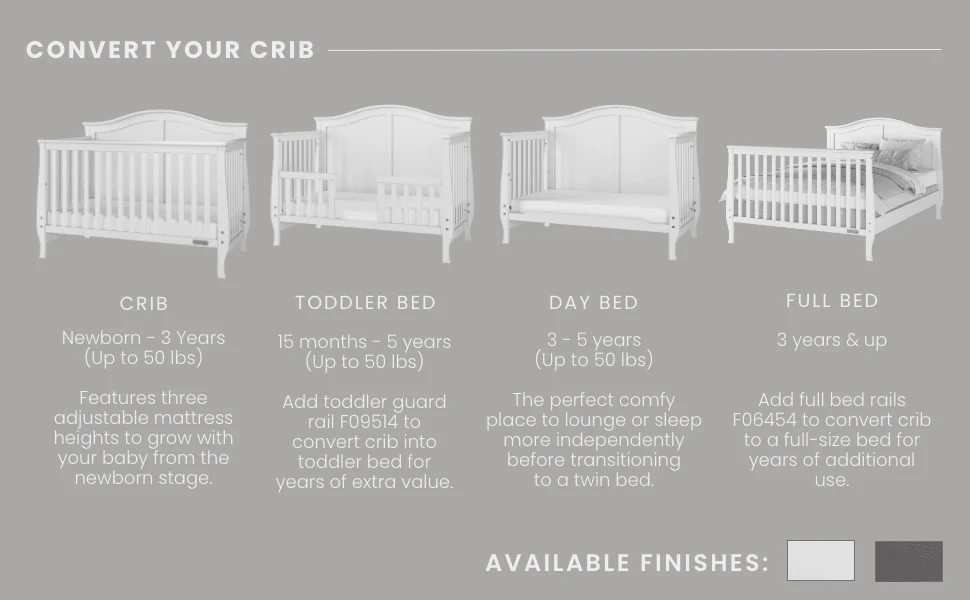 CONVERT YOUR CRIB

CRIB

Newborn - 3 Years (Up to 50 lbs)

Features three adjustable mattress heights to grow with your baby from the newborn stage.

TODDLER BED

15 months - 5 years (Up to 50 lbs)

Add toddler guard rail F09514 to convert crib into toddler bed for years of extra value.

DAY BED

3 - 5 years (Up to 50 lbs)

The perfect comfy place to lounge or sleep more independently before transitioning to a twin bed.

FULL BED

3 years & up

Add full bed rails F06454 to convert crib to a full-size bed for years of additional use.

AVAILABLE FINISHES: